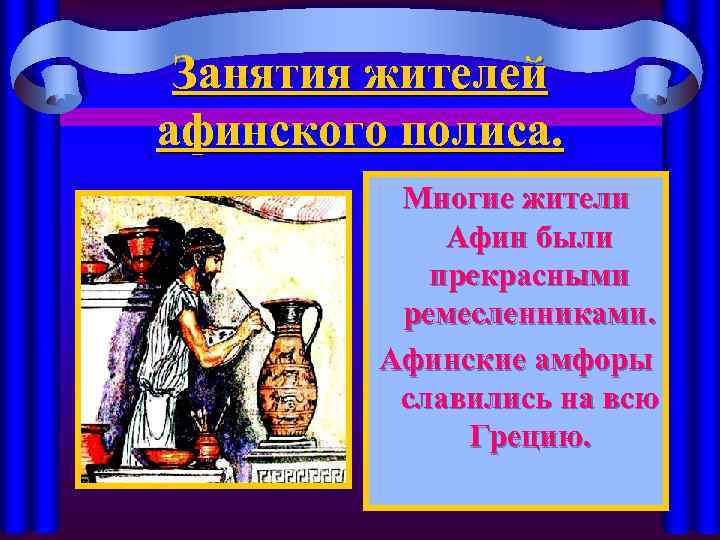 Занятия жителей афинского полиса.

Многие жители Афин были прекрасными ремесленниками.

Афинские амфоры славились на всю Грецию.